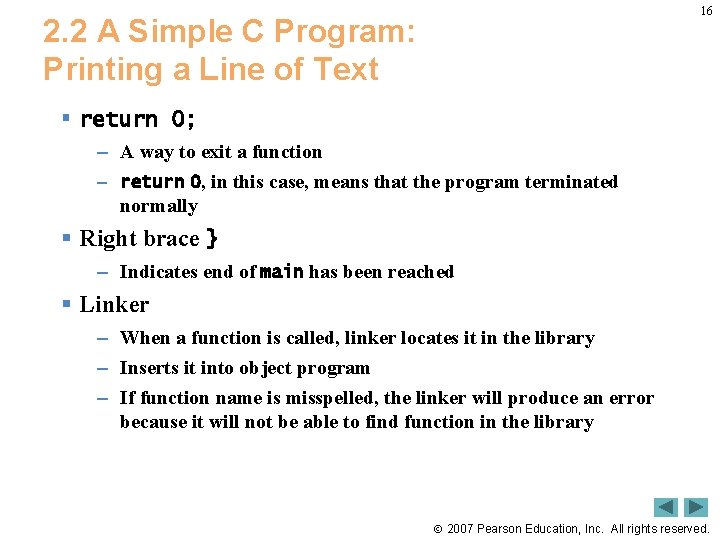 16

2.2 A Simple C Program: Printing a Line of Text

▪ return 0;
– A way to exit a function
– return 0, in this case, means that the program terminated normally

▪ Right brace }
– Indicates end of main has been reached

▪ Linker
– When a function is called, linker locates it in the library
– Inserts it into object program
– If function name is misspelled, the linker will produce an error because it will not be able to find function in the library

© 2007 Pearson Education, Inc. All rights reserved.